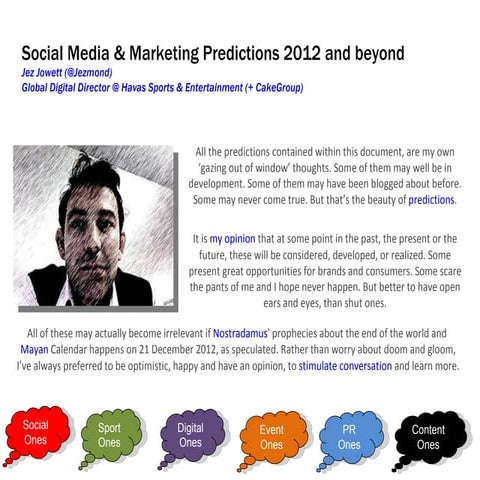 Social Media & Marketing Predictions 2012 and beyond
Jez Jowett (@Jezmond)
Global Digital Director @ Havas Sports & Entertainment (+ CakeGroup)

All the predictions contained within this document, are my own 'gazing out of window' thoughts. Some of them may well be in development. Some of them may have been blogged about before. Some may never come true. But that's the beauty of predictions.

It is my opinion that at some point in the past, the present or the future, these will be considered, developed, or realized. Some present great opportunities for brands and consumers. Some scare the pants of me and I hope never happen. But better to have open ears and eyes, than shut ones.

All of these may actually become irrelevant if Nostradamus' prophecies about the end of the world and Mayan Calendar happens on 21 December 2012, as speculated. Rather than worry about doom and gloom, I've always preferred to be optimistic, happy and have an opinion, to stimulate conversation and learn more.

Social Ones

Sport Ones

Digital Ones

Event Ones

PR Ones

Content Ones